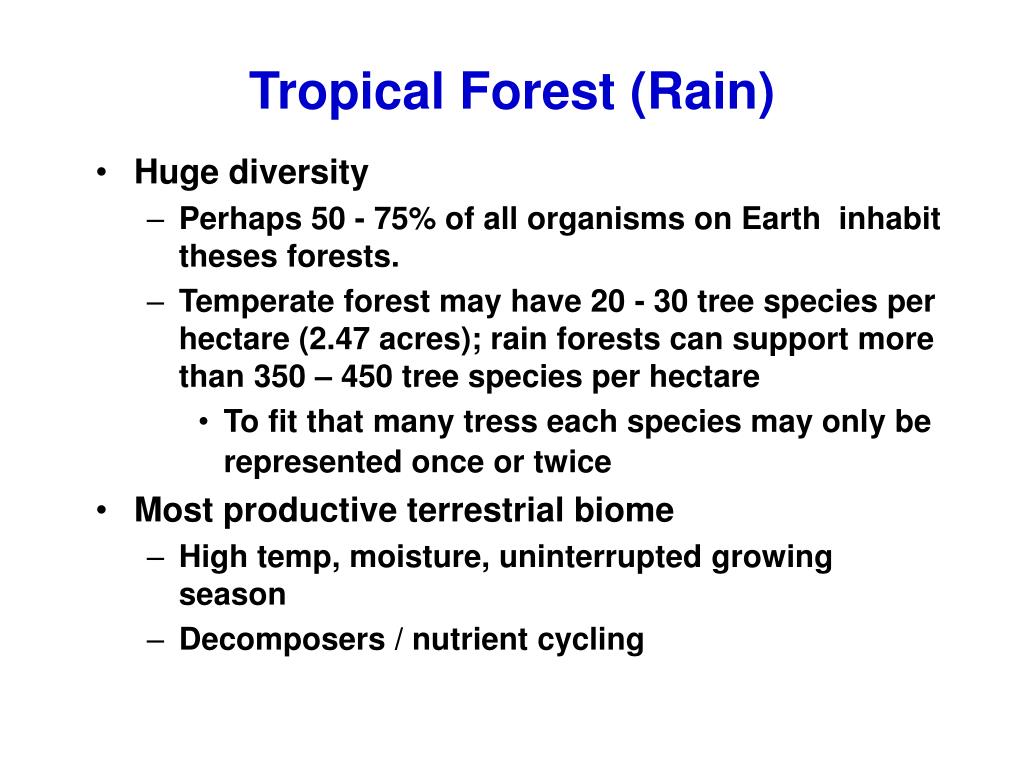 Tropical Forest (Rain)

• Huge diversity
– Perhaps 50 - 75% of all organisms on Earth inhabit theses forests.
– Temperate forest may have 20 - 30 tree species per hectare (2.47 acres); rain forests can support more than 350 – 450 tree species per hectare
• To fit that many tress each species may only be represented once or twice
• Most productive terrestrial biome
– High temp, moisture, uninterrupted growing season
– Decomposers / nutrient cycling